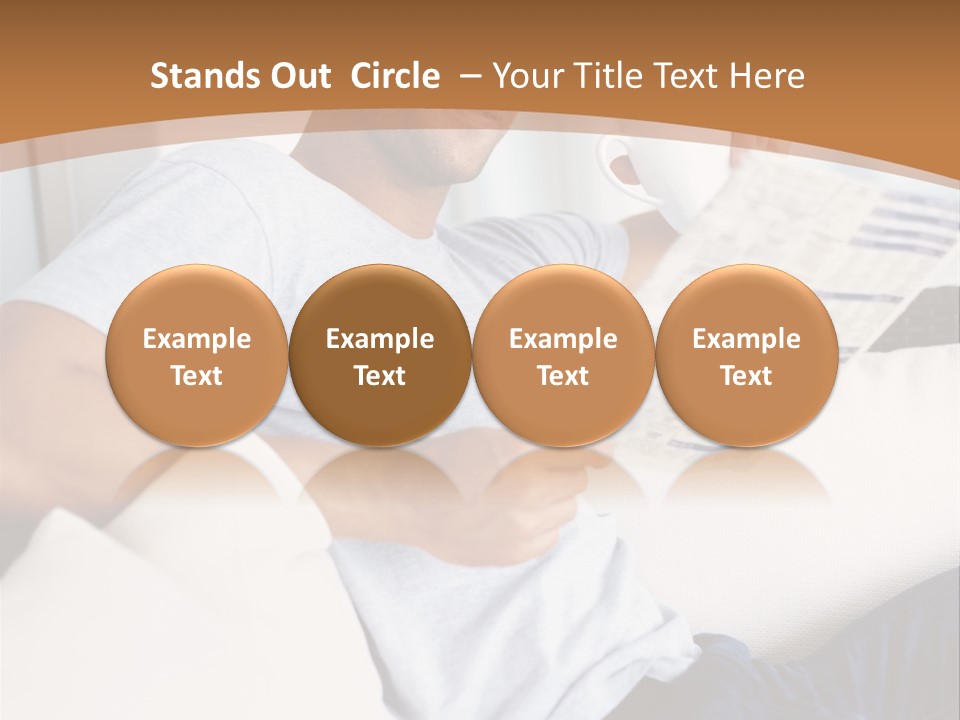 Stands Out Circle – Your Title Text Here

Example Text

Example Text

Example Text

Example Text